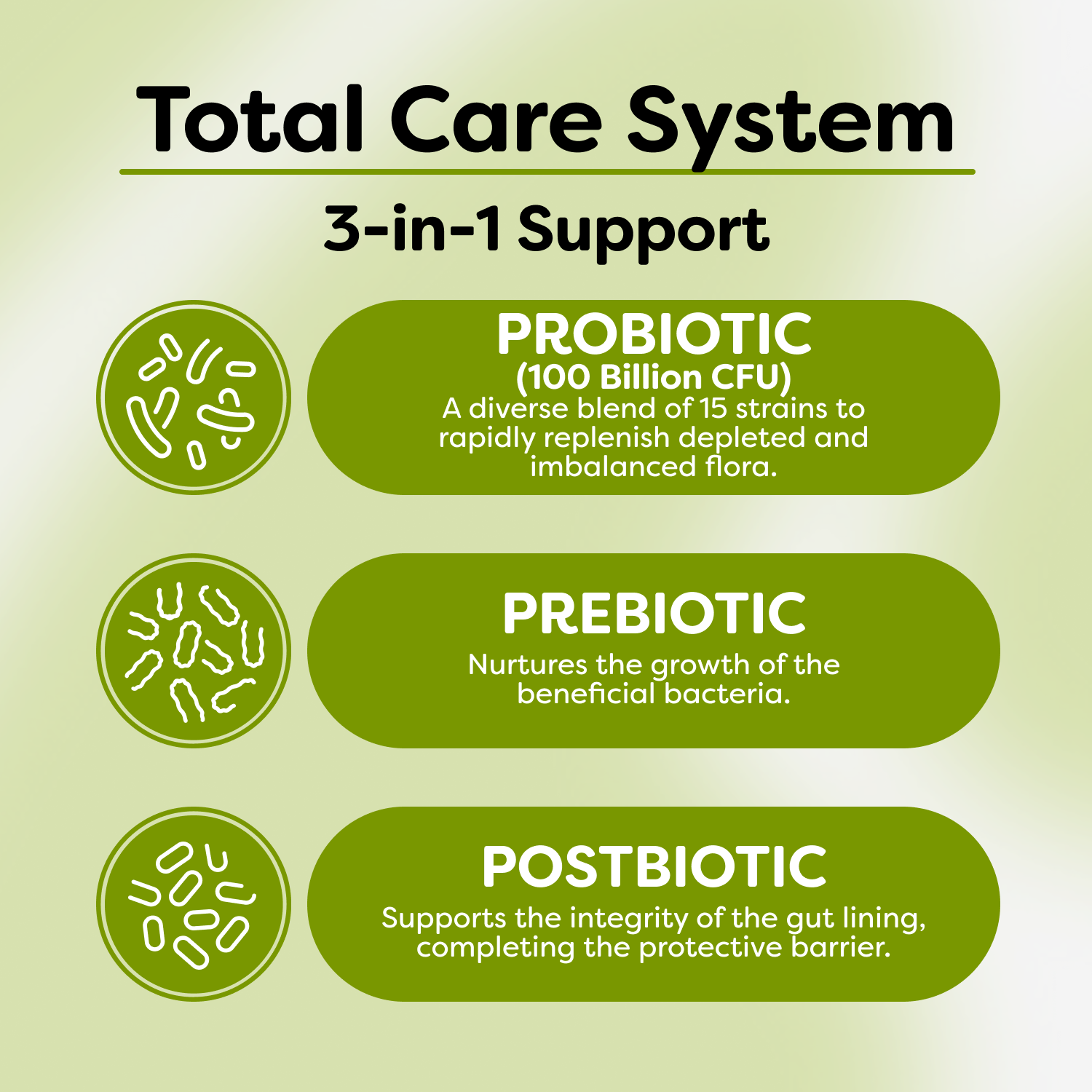 Total Care System

3-in-1 Support

PROBIOTIC
(100 Billion CFU)
A diverse blend of 15 strains to rapidly replenish depleted and imbalanced flora.

PREBIOTIC
Nurtures the growth of the beneficial bacteria.

POSTBIOTIC
Supports the integrity of the gut lining, completing the protective barrier.